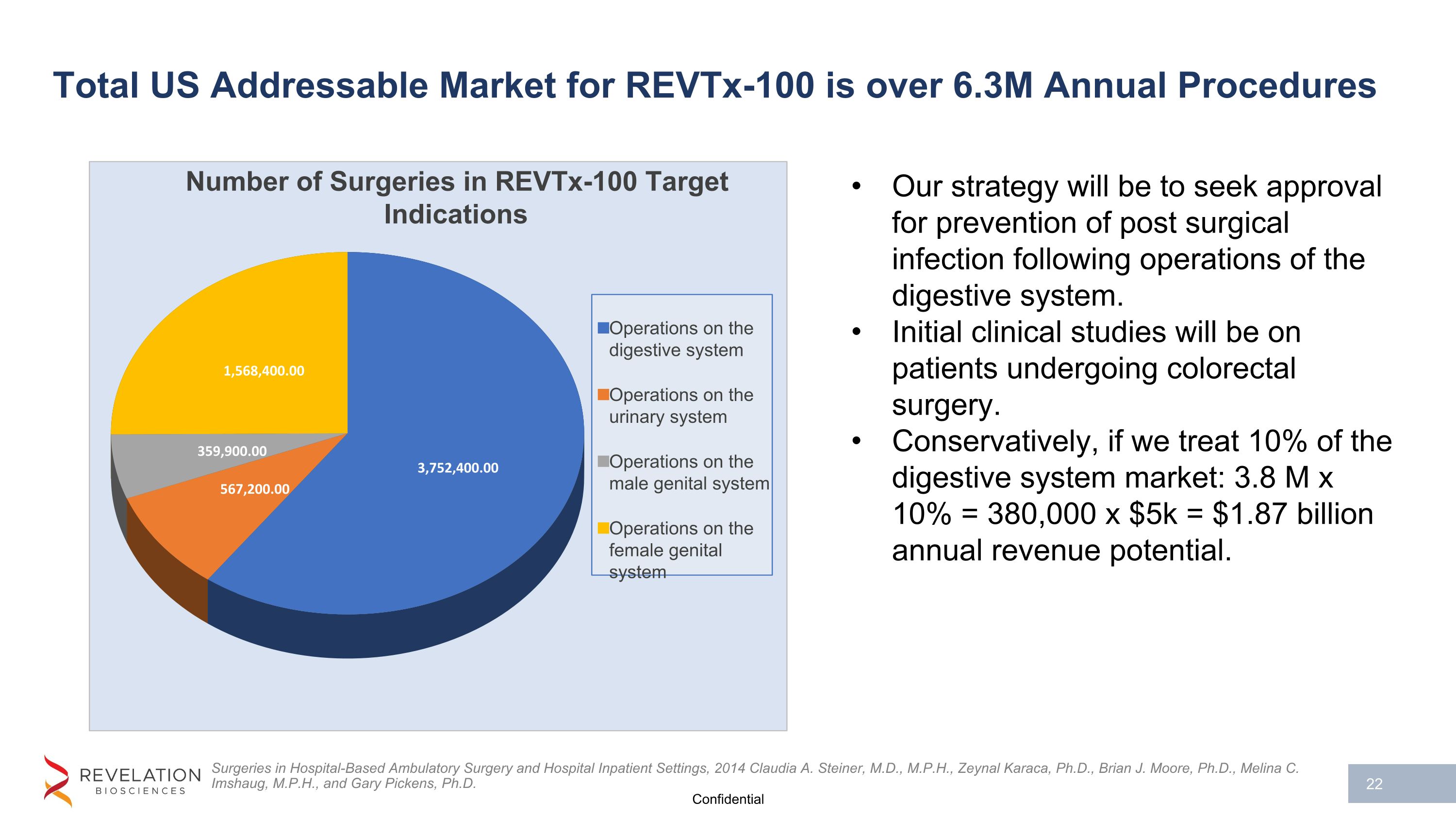 Total US Addressable Market for REVTx-100 is over 6.3M Annual Procedures

Number of Surgeries in REVTx-100 Target Indications

1,568,400.00

359,900.00

567,200.00

3,752,400.00

Operations on the digestive system

Operations on the urinary system

Operations on the male genital system

Operations on the female genital system

• Our strategy will be to seek approval for prevention of post surgical infection following operations of the digestive system.
• Initial clinical studies will be on patients undergoing colorectal surgery.
• Conservatively, if we treat 10% of the digestive system market: 3.8 M x 10% = 380,000 x \$5k = \$1.87 billion annual revenue potential.

REVELATION BIOSCIENCES

Surgeries in Hospital-Based Ambulatory Surgery and Hospital Inpatient Settings, 2014 Claudia A. Steiner, M.D., M.P.H., Zeynal Karaca, Ph.D., Brian J. Moore, Ph.D., Melina C. Imshaug, M.P.H., and Gary Pickens, Ph.D.

Confidential

22